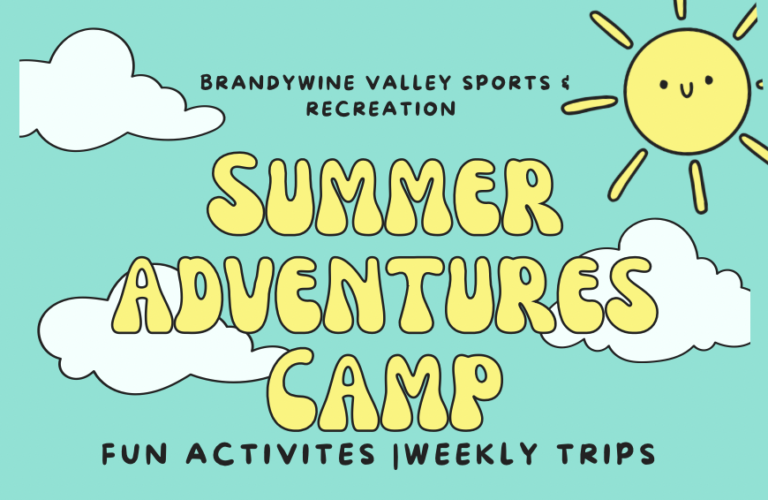 BRANDYWINE VALLEY SPORTS & RECREATION

SUMMER ADVENTURES CAMP

FUN ACTIVITES |WEEKLY TRIPS